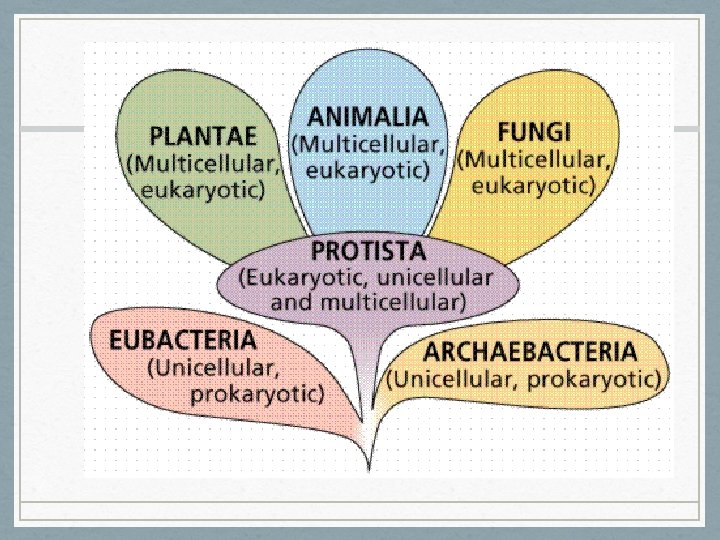 PLANTAE
(Multicellular, eukaryotic)

ANIMALIA
(Multicellular, eukaryotic)

FUNGI
(Multicellular, eukaryotic)

PROTISTA
(Eukaryotic, unicellular and multicellular)

EUBACTERIA
(Unicellular, prokaryotic)

ARCHAEBACTERIA
(Unicellular, prokaryotic)